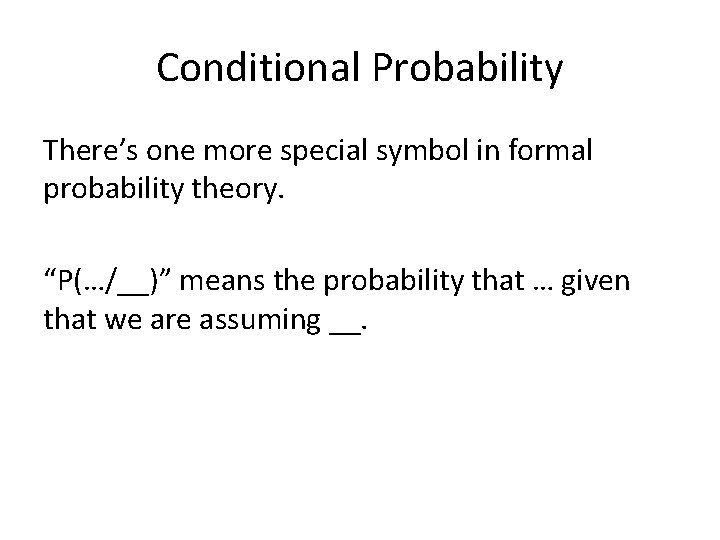 Conditional Probability

There’s one more special symbol in formal probability theory.

“P(…/__)” means the probability that … given that we are assuming __.